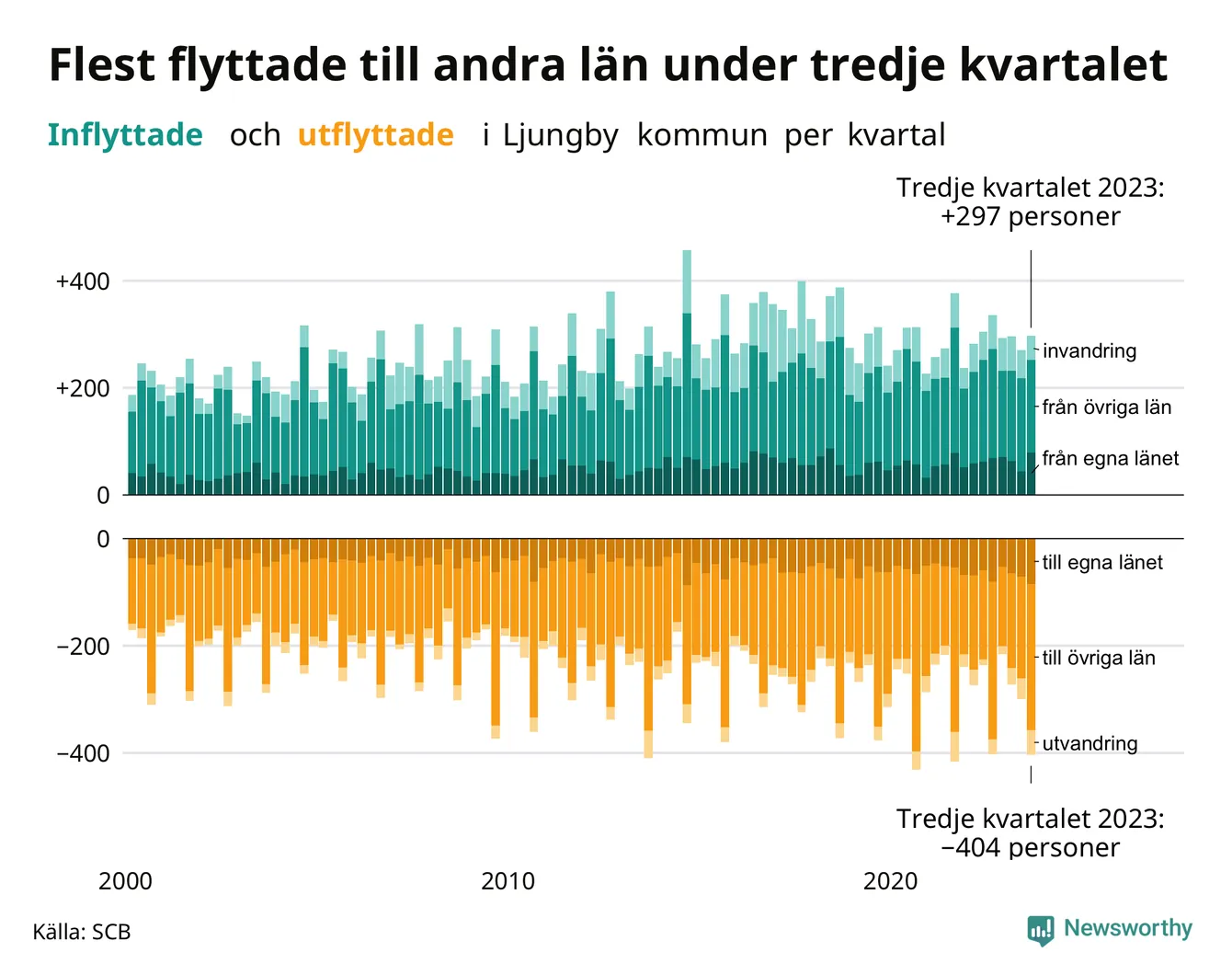 Flest flyttade till andra län under tredje kvartalet

Inflyttade och utflyttade i Ljungby kommun per kvartal

Tredje kvartalet 2023: +297 personer

+400
+200
0

invandring
från övriga län
från egna länet

0
−200
−400

till egna länet
till övriga län
utvandring

Tredje kvartalet 2023: −404 personer

2000
2010
2020

Källa: SCB

Newsworthy